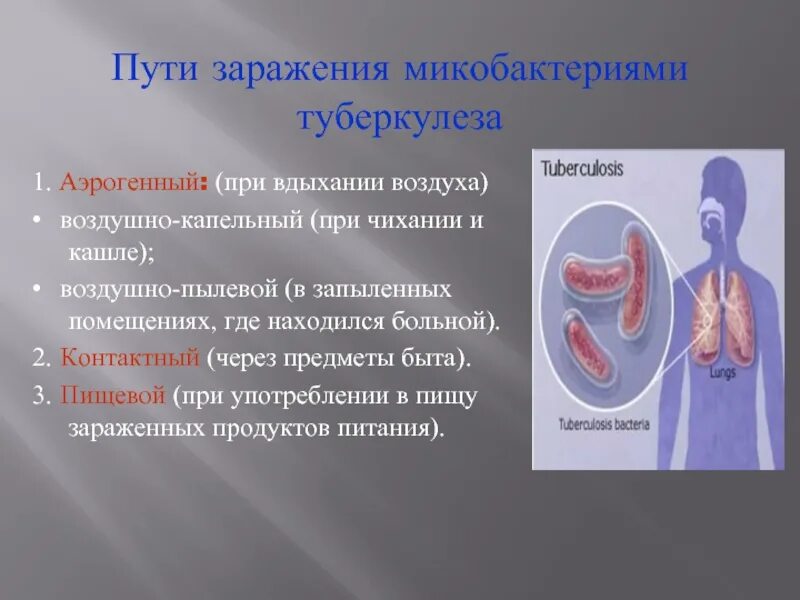 Пути заражения микобактериями туберкулеза

1. Аэрогенный: (при вдыхании воздуха)

• воздушно-капельный (при чихании и кашле);

• воздушно-пылевой (в запыленных помещениях, где находился больной).

2. Контактный (через предметы быта).

3. Пищевой (при употреблении в пищу зараженных продуктов питания).

Tuberculosis

Lungs

Tuberculosis bacteria